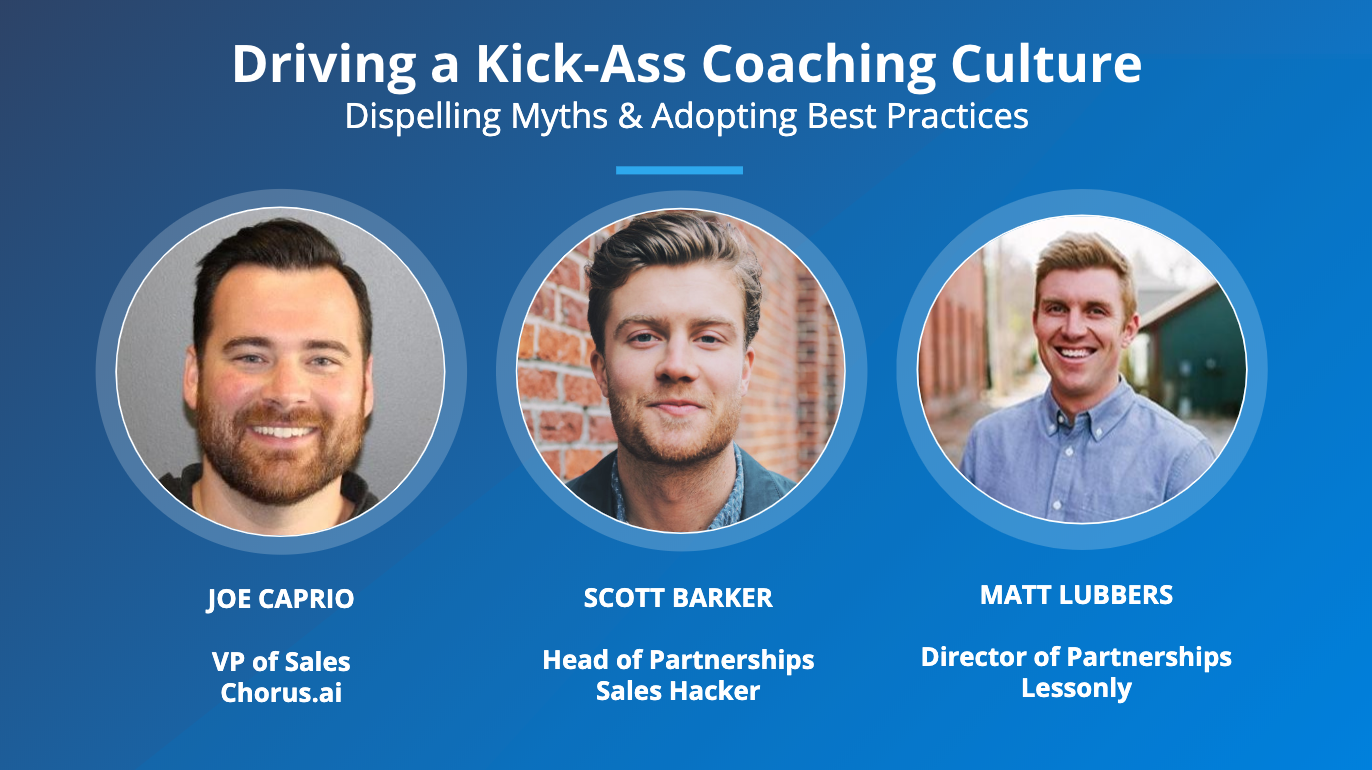 Driving a Kick-Ass Coaching Culture
Dispelling Myths & Adopting Best Practices

JOE CAPRIO

VP of Sales
Chorus.ai

SCOTT BARKER

Head of Partnerships
Sales Hacker

MATT LUBBERS

Director of Partnerships
Lessonly